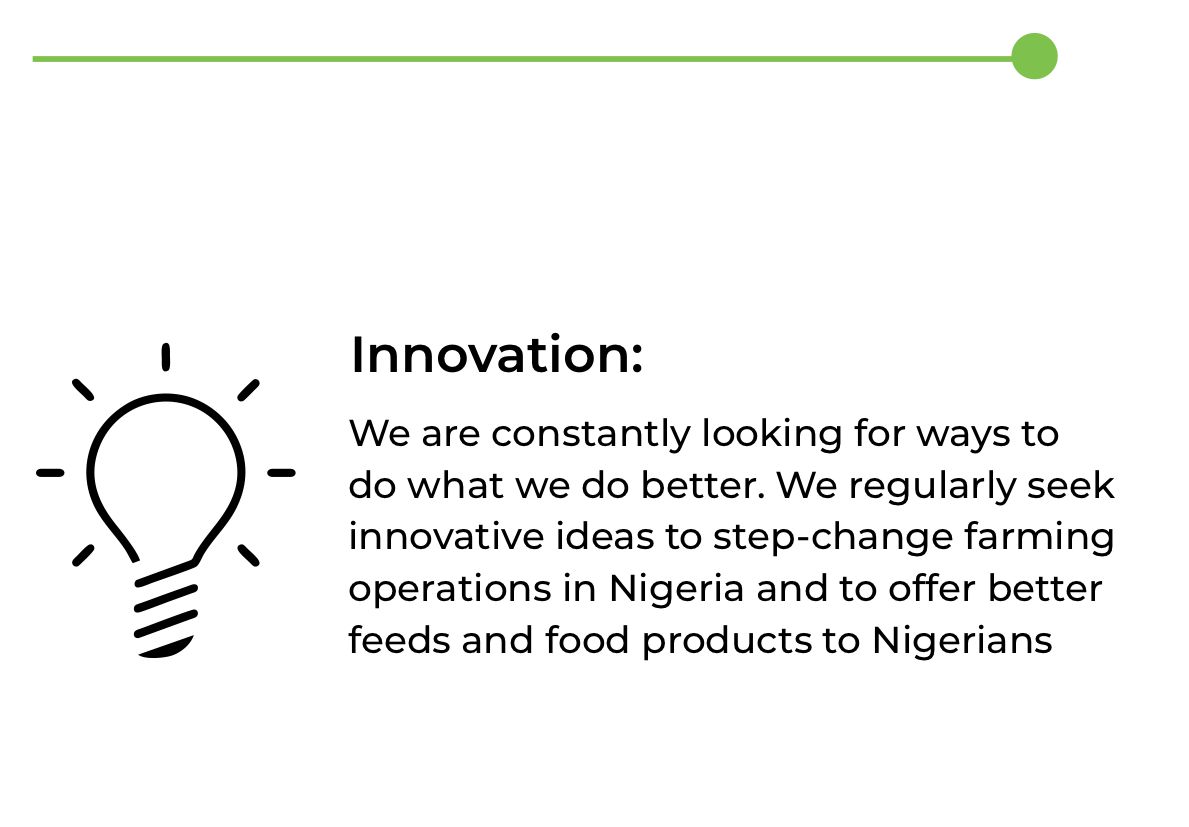 Innovation:

We are constantly looking for ways to do what we do better. We regularly seek innovative ideas to step-change farming operations in Nigeria and to offer better feeds and food products to Nigerians